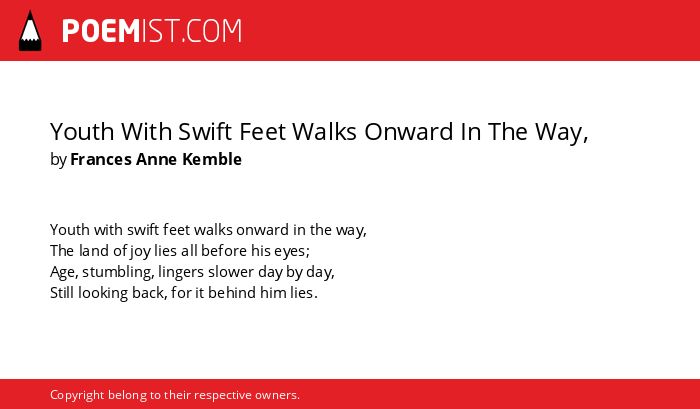 POEMIST.COM

Youth With Swift Feet Walks Onward In The Way,
by Frances Anne Kemble

Youth with swift feet walks onward in the way,
The land of joy lies all before his eyes;
Age, stumbling, lingers slower day by day,
Still looking back, for it behind him lies.

Copyright belong to their respective owners.